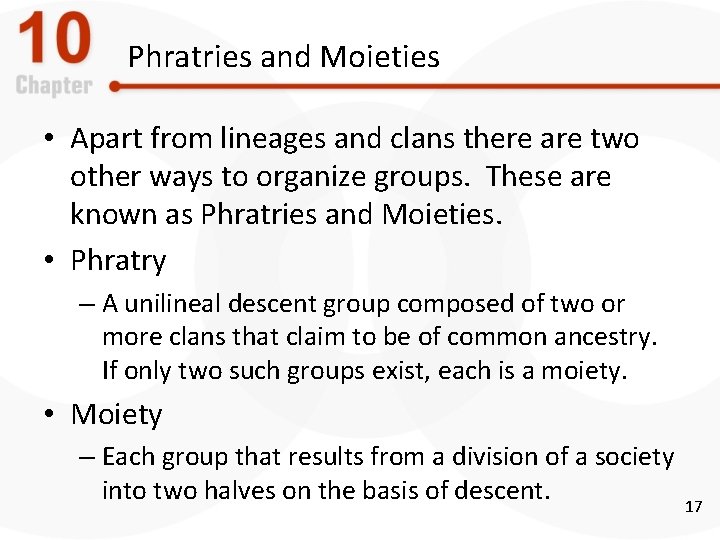 10
Chapter

Phratries and Moieties

• Apart from lineages and clans there are two other ways to organize groups. These are known as Phratries and Moieties.

• Phratry

– A unilineal descent group composed of two or more clans that claim to be of common ancestry. If only two such groups exist, each is a moiety.

• Moiety

– Each group that results from a division of a society into two halves on the basis of descent.

17